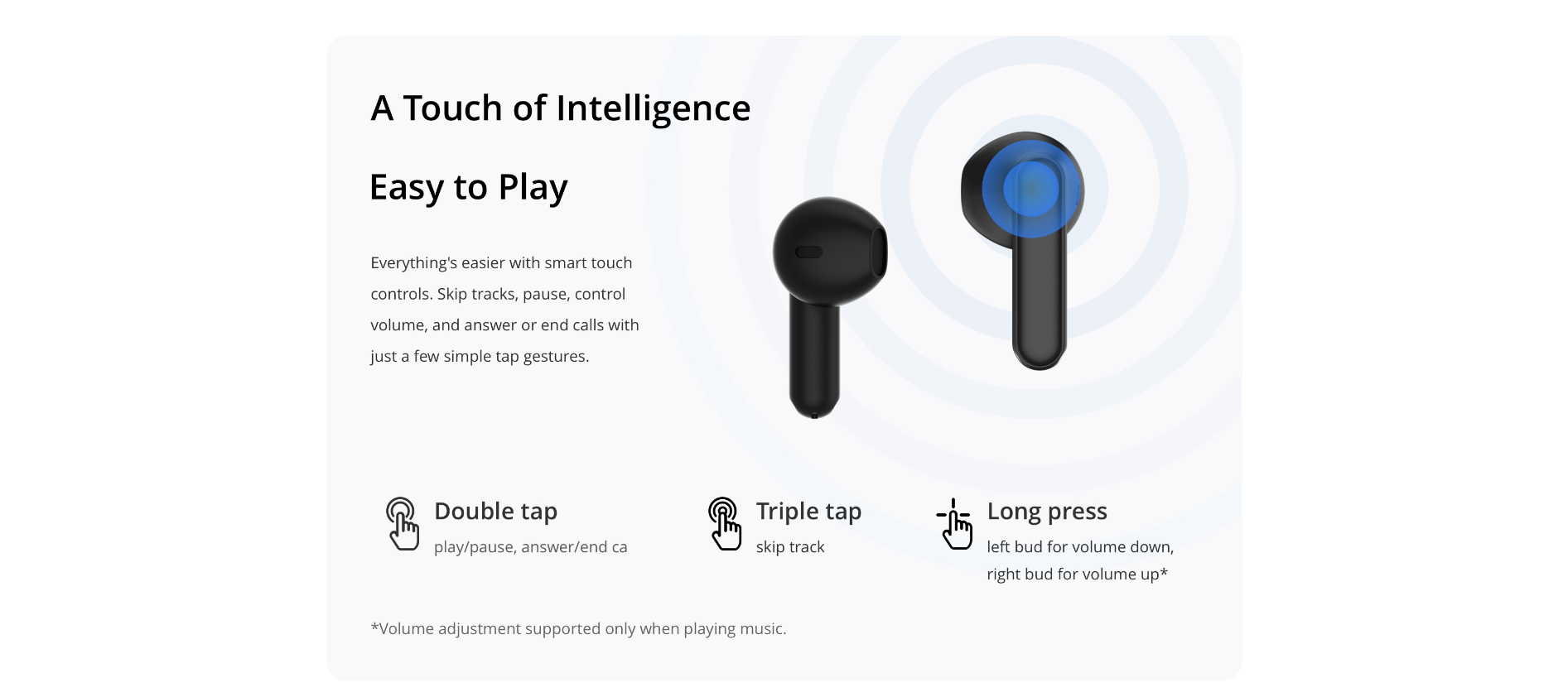 A Touch of Intelligence

Easy to Play

Everything's easier with smart touch controls. Skip tracks, pause, control volume, and answer or end calls with just a few simple tap gestures.

Double tap
play/pause, answer/end ca

Triple tap
skip track

Long press
left bud for volume down, right bud for volume up*

*Volume adjustment supported only when playing music.